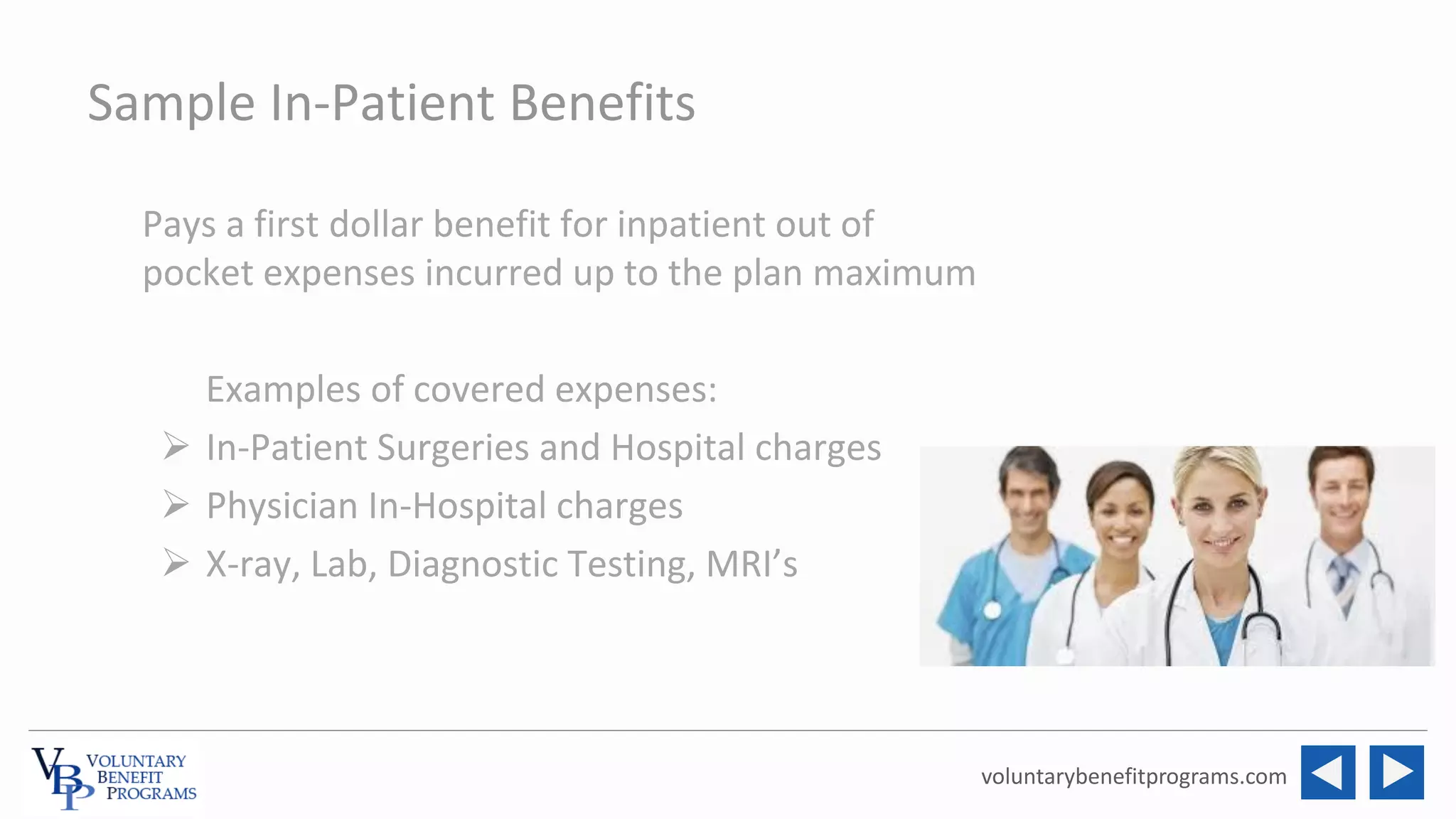 Sample In-Patient Benefits

Pays a first dollar benefit for inpatient out of pocket expenses incurred up to the plan maximum

Examples of covered expenses:

➢ In-Patient Surgeries and Hospital charges
➢ Physician In-Hospital charges
➢ X-ray, Lab, Diagnostic Testing, MRI's

VBP VOLUNTARY BENEFIT PROGRAMS

voluntarybenefitprograms.com